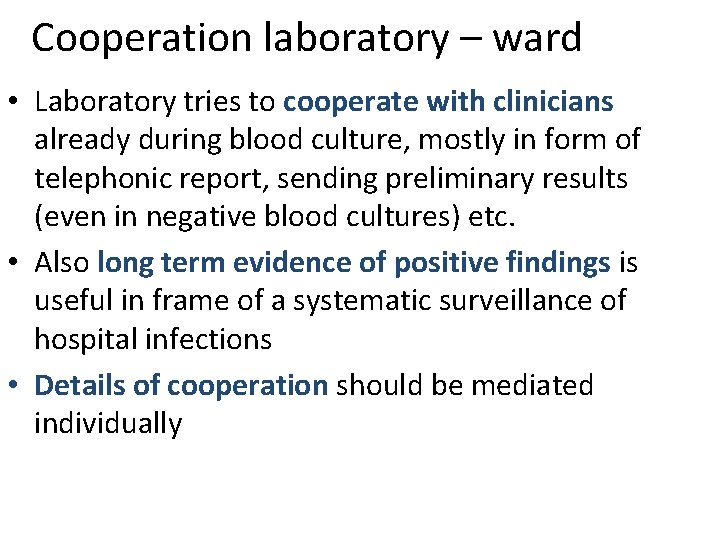 Cooperation laboratory – ward

• Laboratory tries to cooperate with clinicians already during blood culture, mostly in form of telephonic report, sending preliminary results (even in negative blood cultures) etc.
• Also long term evidence of positive findings is useful in frame of a systematic surveillance of hospital infections
• Details of cooperation should be mediated individually